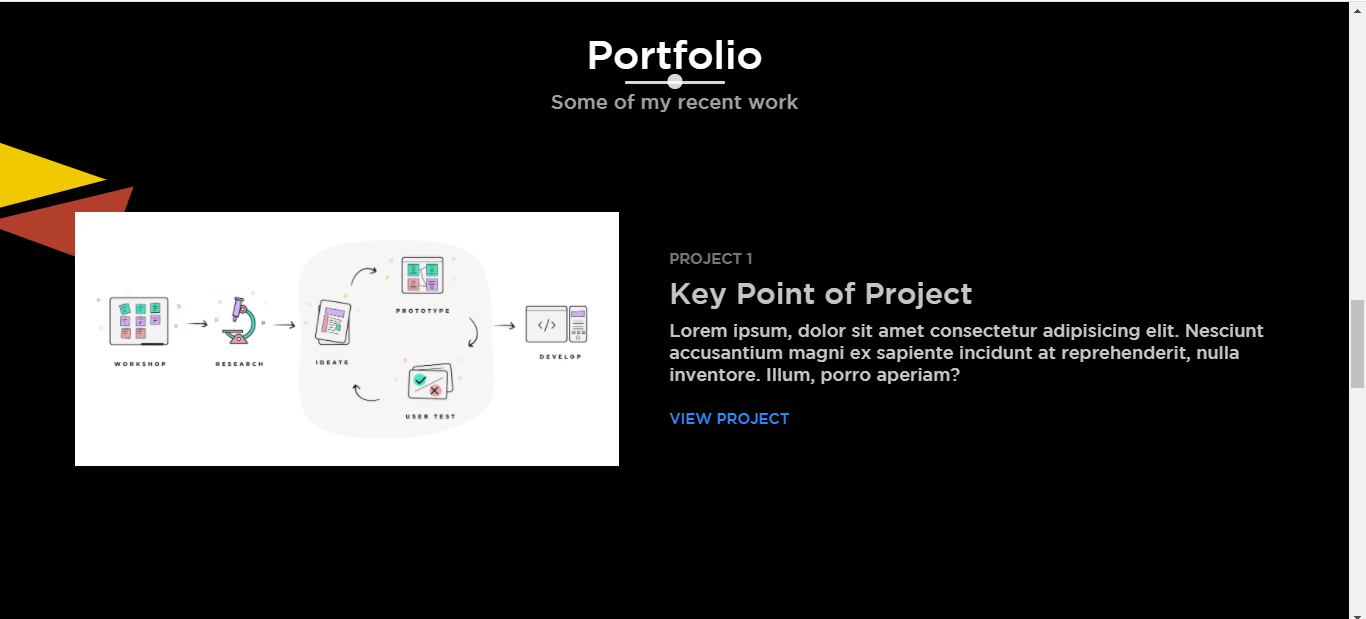 Portfolio

Some of my recent work

WORKSHOP

RESEARCH

IDEATE

PROTOTYPE

USER TEST

DEVELOP

PROJECT 1

Key Point of Project

Lorem ipsum, dolor sit amet consectetur adipisicing elit. Nesciunt accusantium magni ex sapiente incidunt at reprehenderit, nulla inventore. Illum, porro aperiam?

VIEW PROJECT